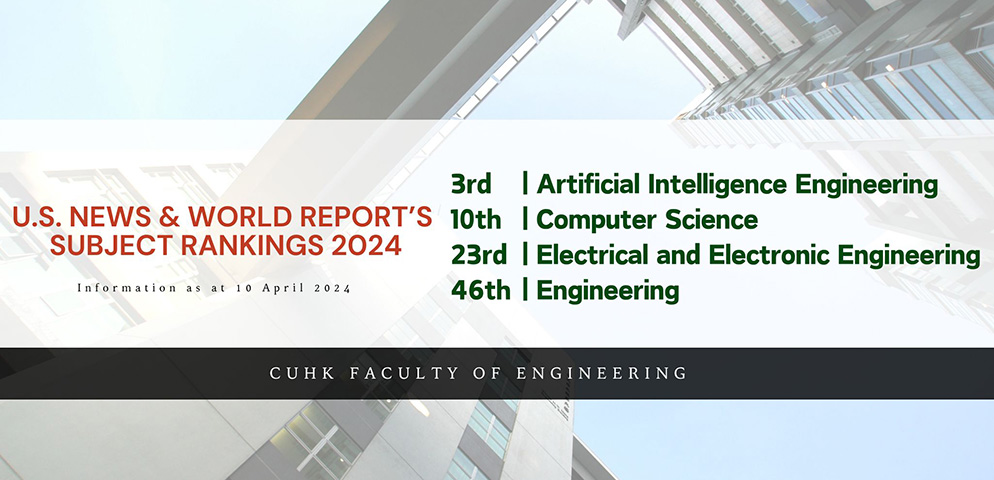 U.S. NEWS & WORLD REPORT'S SUBJECT RANKINGS 2024

Information as at 10 April 2024

3rd | Artificial Intelligence Engineering
10th | Computer Science
23rd | Electrical and Electronic Engineering
46th | Engineering

CUHK FACULTY OF ENGINEERING